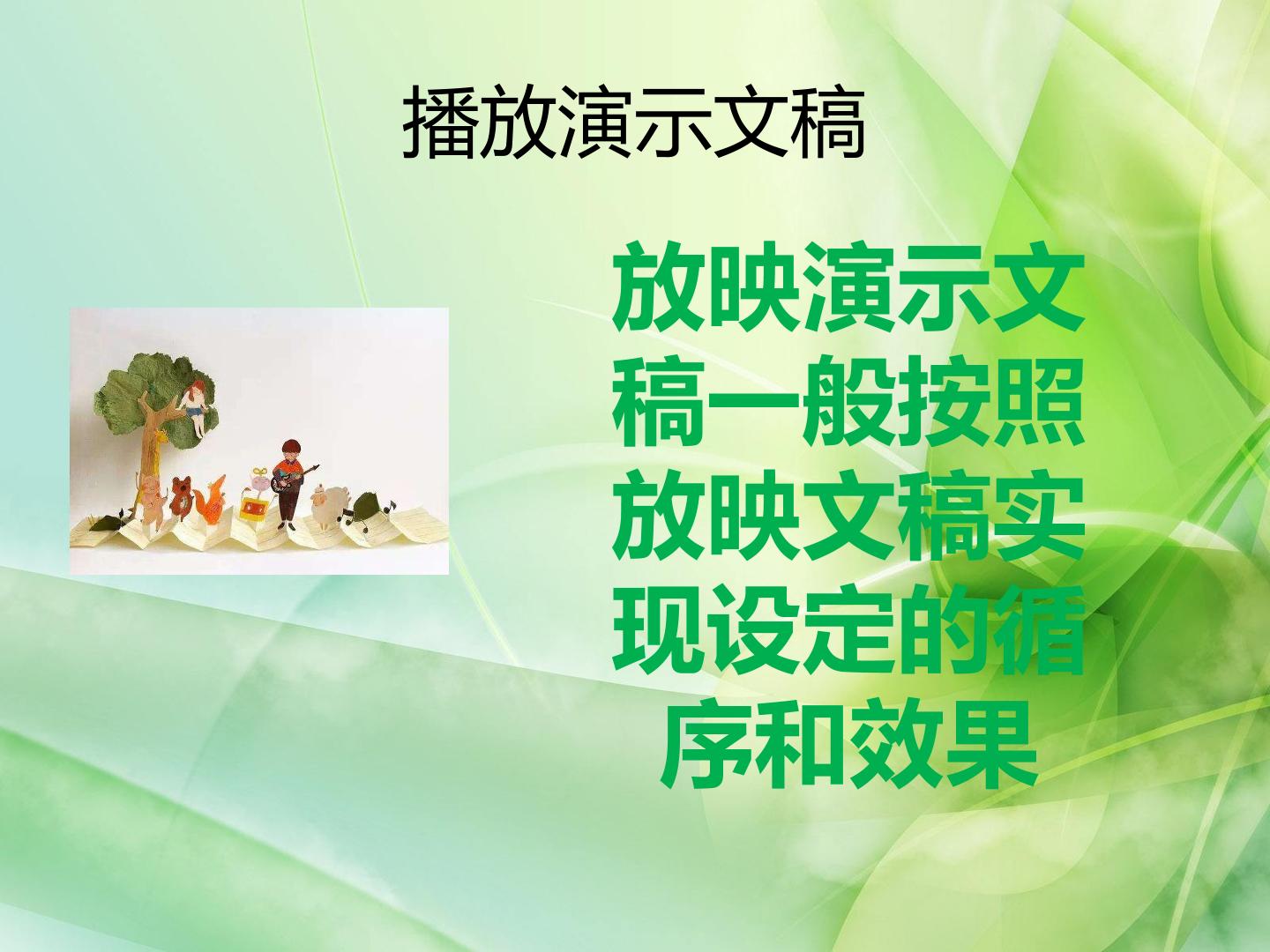 播放演示文稿

放映演示文稿一般按照放映文稿实现设定的循序和效果